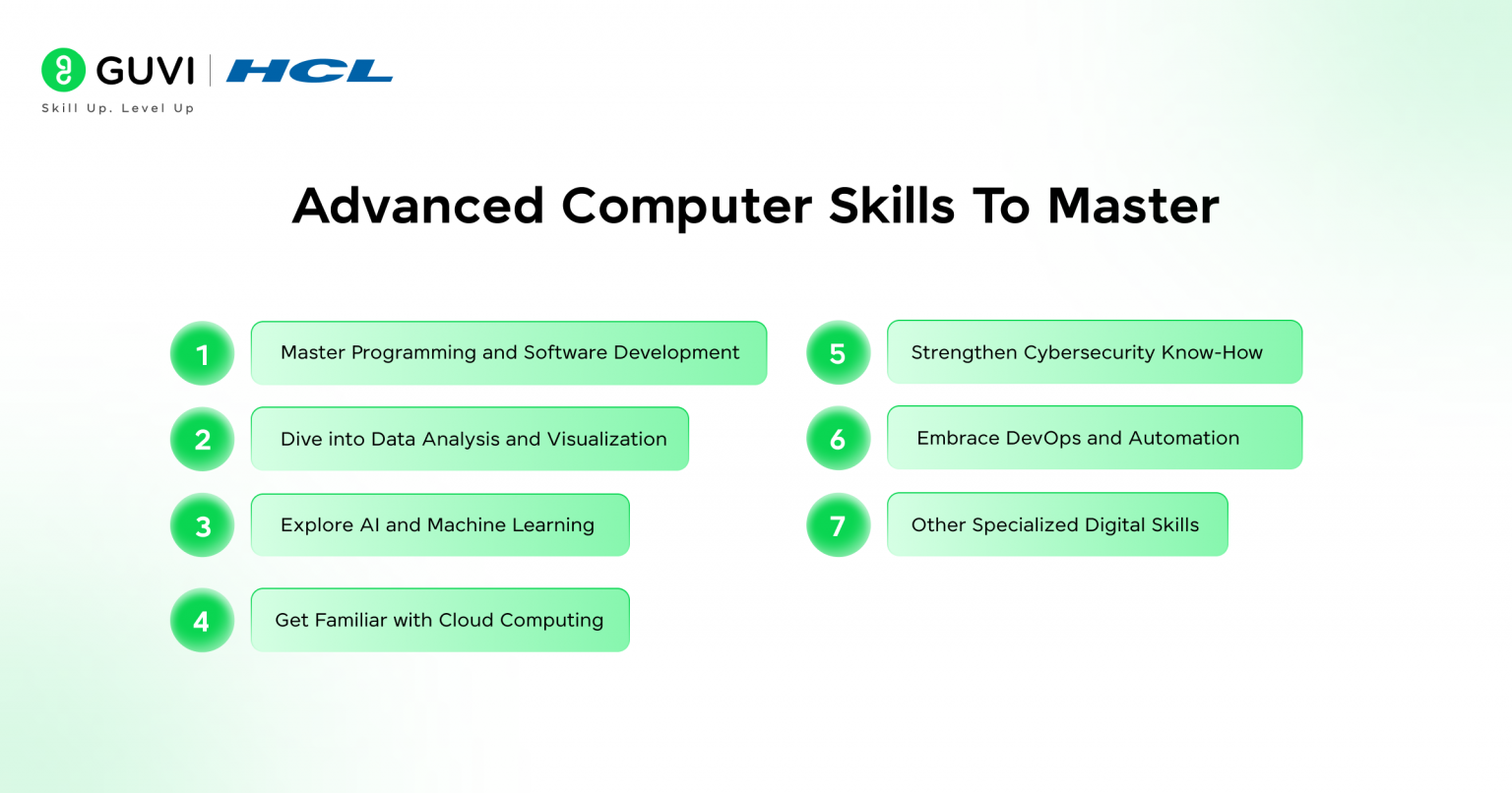 GUVI | HCL
Skill Up. Level Up

Advanced Computer Skills To Master

1 Master Programming and Software Development

2 Dive into Data Analysis and Visualization

3 Explore AI and Machine Learning

4 Get Familiar with Cloud Computing

5 Strengthen Cybersecurity Know-How

6 Embrace DevOps and Automation

7 Other Specialized Digital Skills